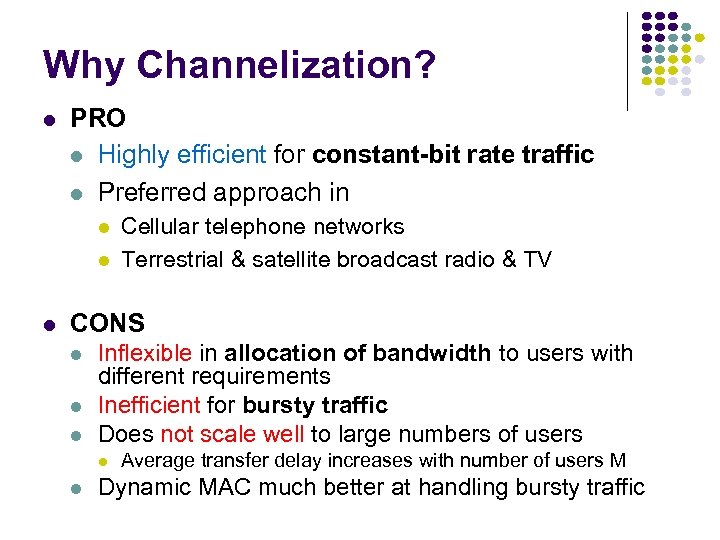 Why Channelization?

- PRO
  - Highly efficient for constant-bit rate traffic
  - Preferred approach in
    - Cellular telephone networks
    - Terrestrial & satellite broadcast radio & TV

- CONS
  - Inflexible in allocation of bandwidth to users with different requirements
  - Inefficient for bursty traffic
  - Does not scale well to large numbers of users
    - Average transfer delay increases with number of users M
  - Dynamic MAC much better at handling bursty traffic